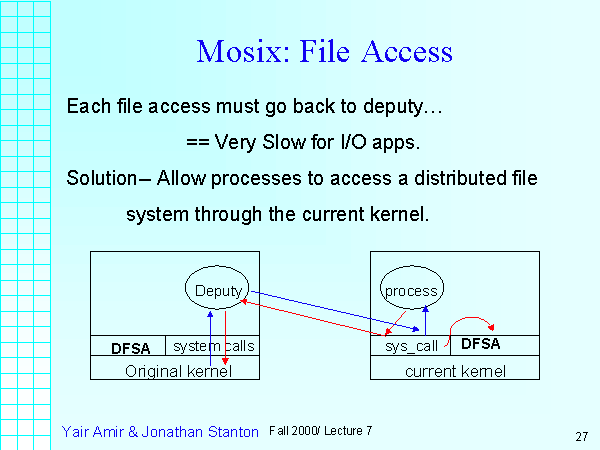 Mosix: File Access

Each file access must go back to deputy…

== Very Slow for I/O apps.

Solution– Allow processes to access a distributed file system through the current kernel.

Deputy

DFSA

system calls

Original kernel

process

sys_call

DFSA

current kernel

Yair Amir & Jonathan Stanton Fall 2000/ Lecture 7

27